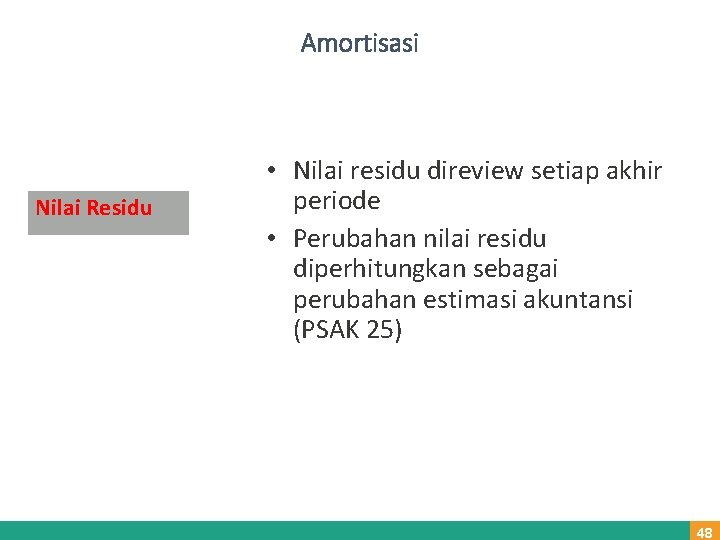 Amortisasi

Nilai Residu

• Nilai residu direview setiap akhir periode
• Perubahan nilai residu diperhitungkan sebagai perubahan estimasi akuntansi (PSAK 25)

48